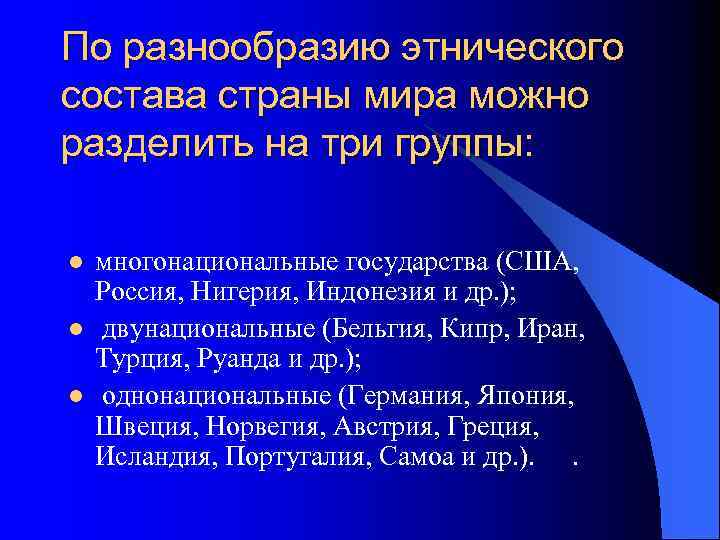 По разнообразию этнического состава страны мира можно разделить на три группы:

- многонациональные государства (США, Россия, Нигерия, Индонезия и др.);
- двунациональные (Бельгия, Кипр, Иран, Турция, Руанда и др.);
- однонациональные (Германия, Япония, Швеция, Норвегия, Австрия, Греция, Исландия, Португалия, Самоа и др.). .